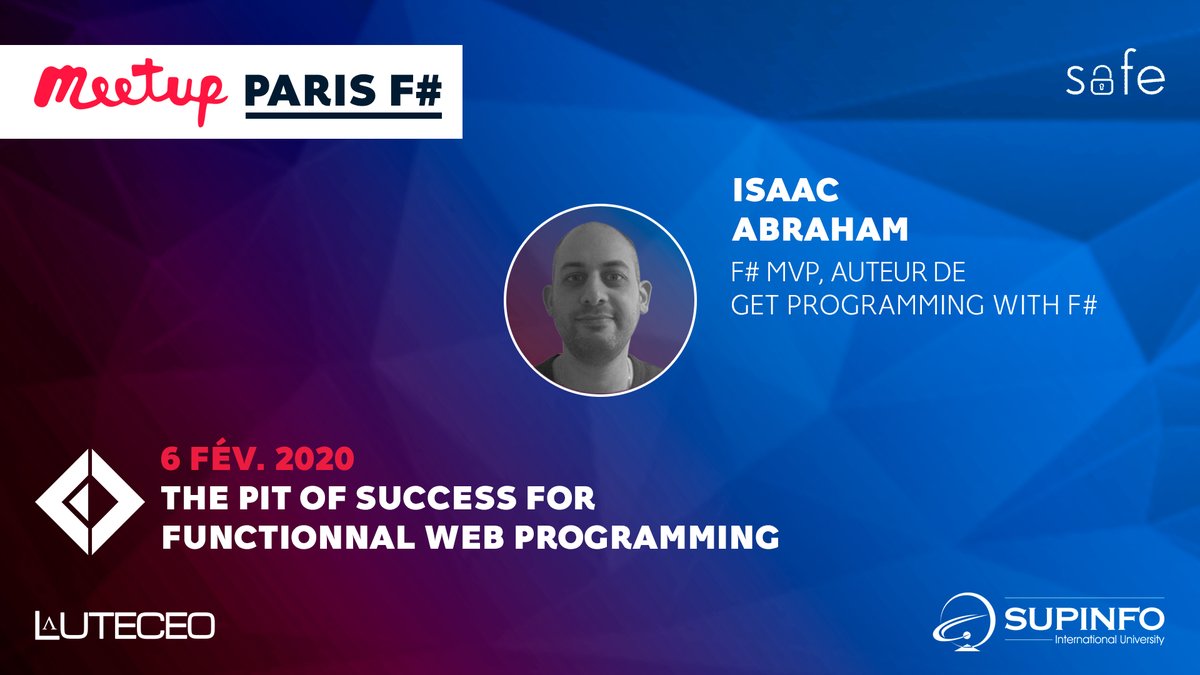 Meetup PARIS F#

safe

ISAAC ABRAHAM

F# MVP, AUTEUR DE GET PROGRAMMING WITH F#

6 FÉV. 2020

THE PIT OF SUCCESS FOR FUNCTIONNAL WEB PROGRAMMING

LUTECEO

SUPINFO International University